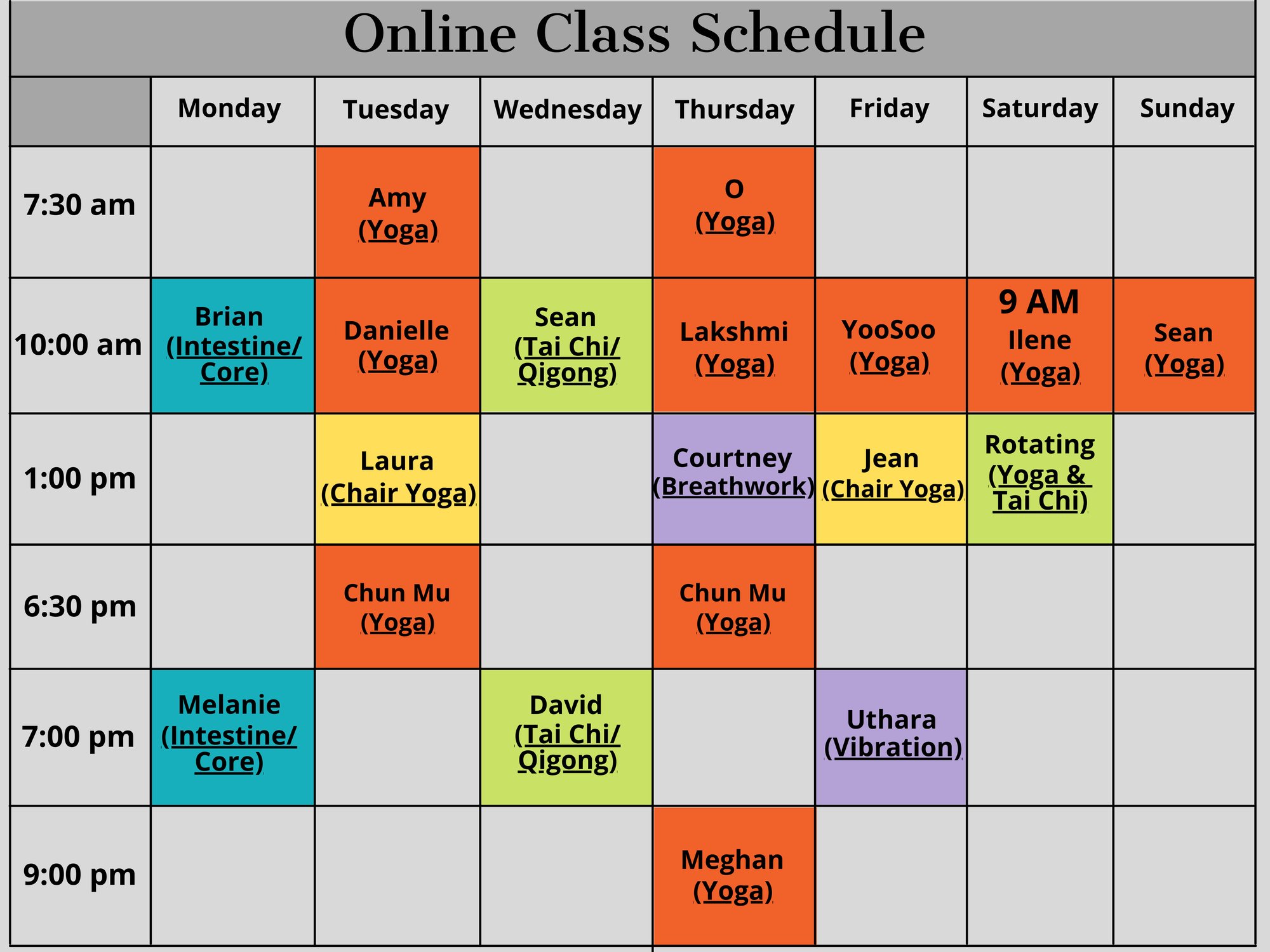 Online Class Schedule

| | Monday | Tuesday | Wednesday | Thursday | Friday | Saturday | Sunday |
|---|---|---|---|---|---|---|---|
| 7:30 am | | Amy (Yoga) | | O (Yoga) | | | |
| 10:00 am | Brian (Intestine/ Core) | Danielle (Yoga) | Sean (Tai Chi/ Qigong) | Lakshmi (Yoga) | YooSoo (Yoga) | 9 AM Ilene (Yoga) | Sean (Yoga) |
| 1:00 pm | | Laura (Chair Yoga) | | Courtney (Breathwork) | Jean (Chair Yoga) | Rotating (Yoga & Tai Chi) | |
| 6:30 pm | | Chun Mu (Yoga) | | Chun Mu (Yoga) | | | |
| 7:00 pm | Melanie (Intestine/ Core) | | David (Tai Chi/ Qigong) | | Uthara (Vibration) | | |
| 9:00 pm | | | | Meghan (Yoga) | | | |